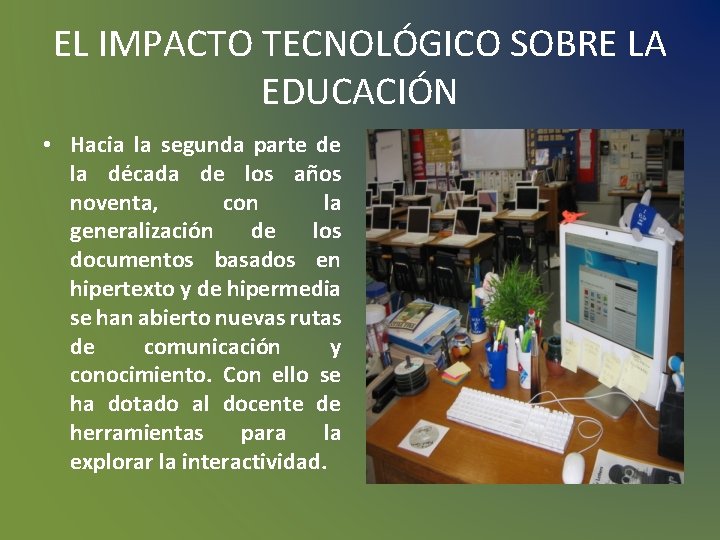 EL IMPACTO TECNOLÓGICO SOBRE LA EDUCACIÓN

• Hacia la segunda parte de la década de los años noventa, con la generalización de los documentos basados en hipertexto y de hipermedia se han abierto nuevas rutas de comunicación y conocimiento. Con ello se ha dotado al docente de herramientas para la explorar la interactividad.